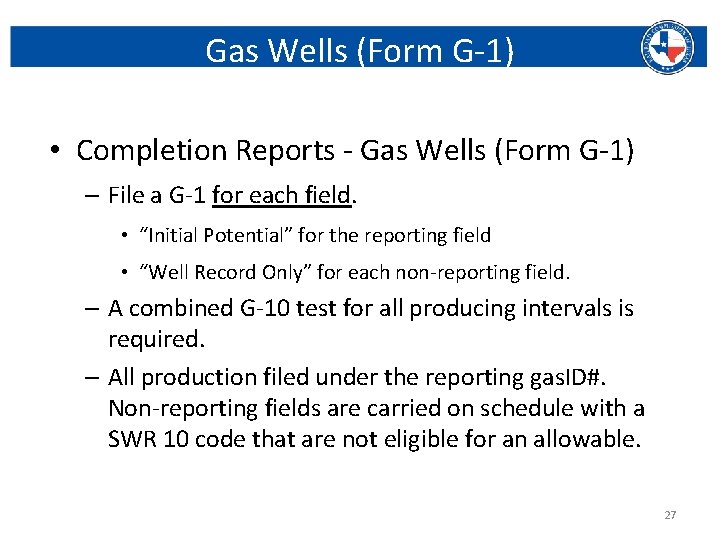 Gas Wells (Form G-1)

• Completion Reports - Gas Wells (Form G-1)

– File a G-1 for each field.

• "Initial Potential" for the reporting field

• "Well Record Only" for each non-reporting field.

– A combined G-10 test for all producing intervals is required.

– All production filed under the reporting gasID#. Non-reporting fields are carried on schedule with a SWR 10 code that are not eligible for an allowable.

27